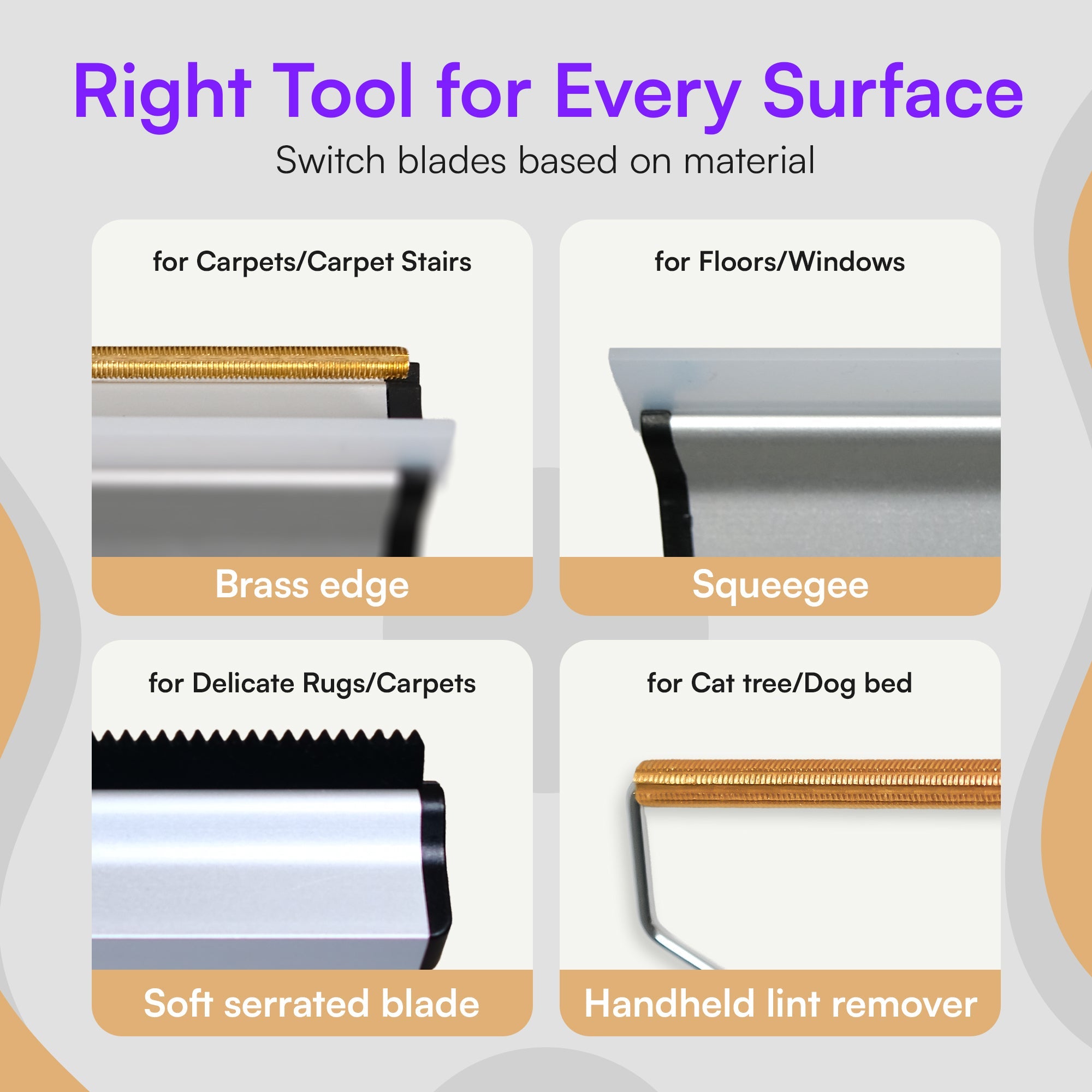 Right Tool for Every Surface

Switch blades based on material

for Carpets/Carpet Stairs

Brass edge

for Floors/Windows

Squeegee

for Delicate Rugs/Carpets

Soft serrated blade

for Cat tree/Dog bed

Handheld lint remover